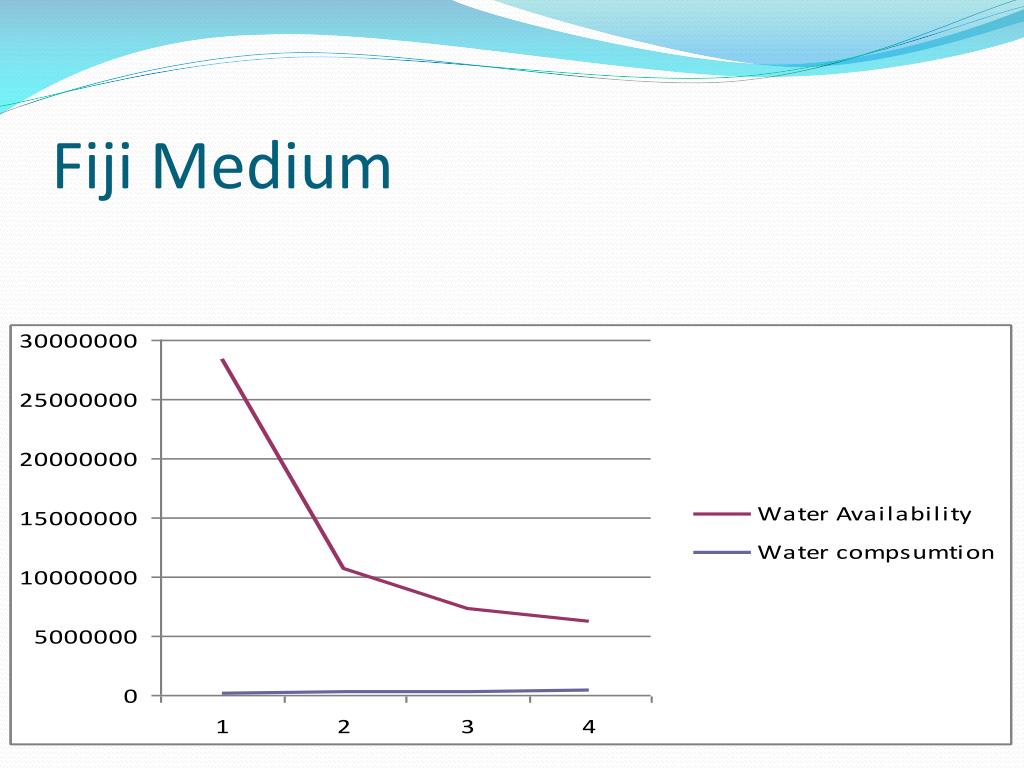 Fiji Medium

30000000
25000000
20000000
15000000
10000000
5000000
0

1 2 3 4

Water Availability
Water compsumtion